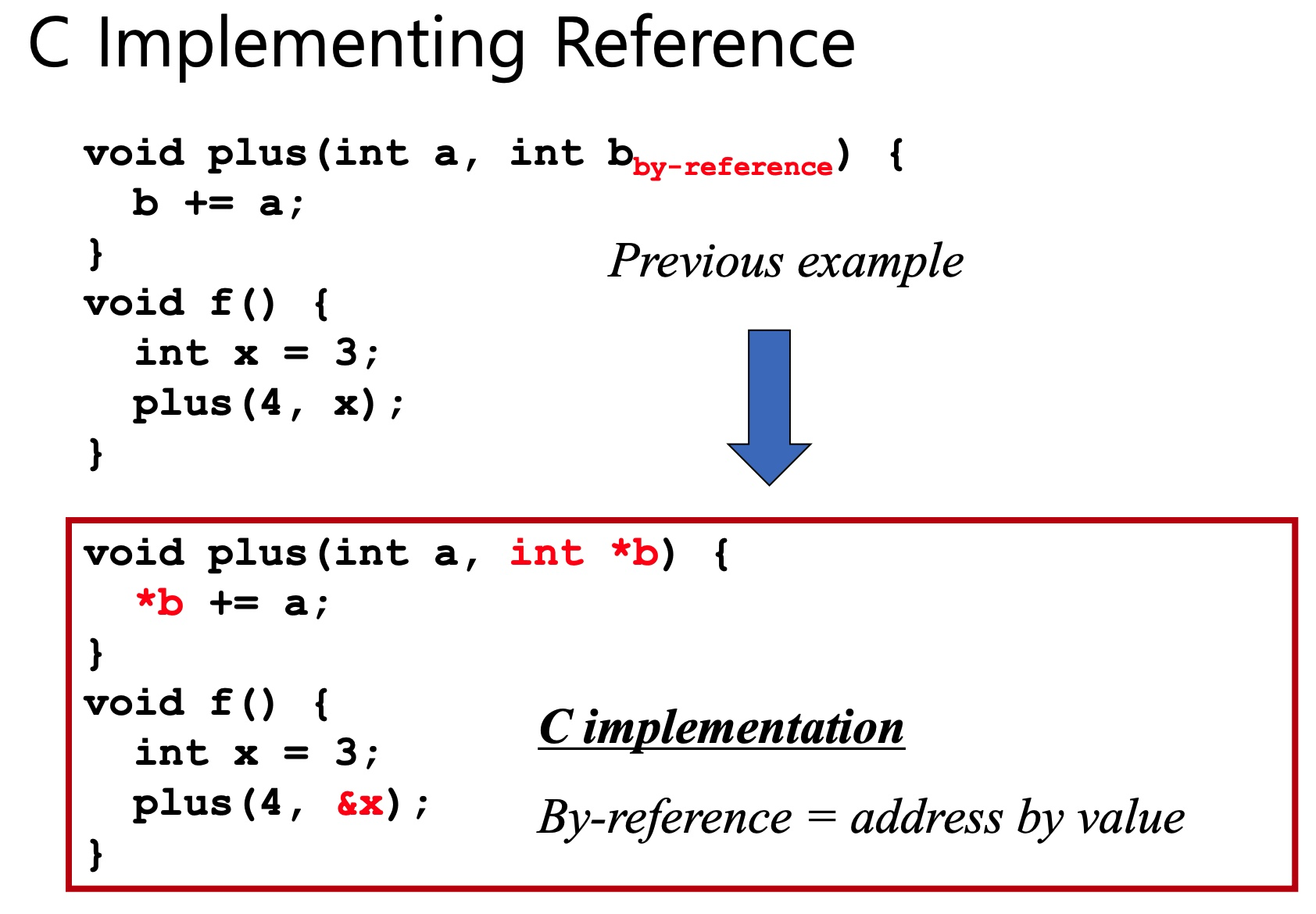 C Implementing Reference

void plus(int a, int b$_{\text{by-reference}}$) {
  b += a;
}
void f() {
  int x = 3;
  plus(4, x);
}

Previous example

void plus(int a, int *b) {
  *b += a;
}
void f() {
  int x = 3;
  plus(4, &x);
}

C implementation

By-reference = address by value